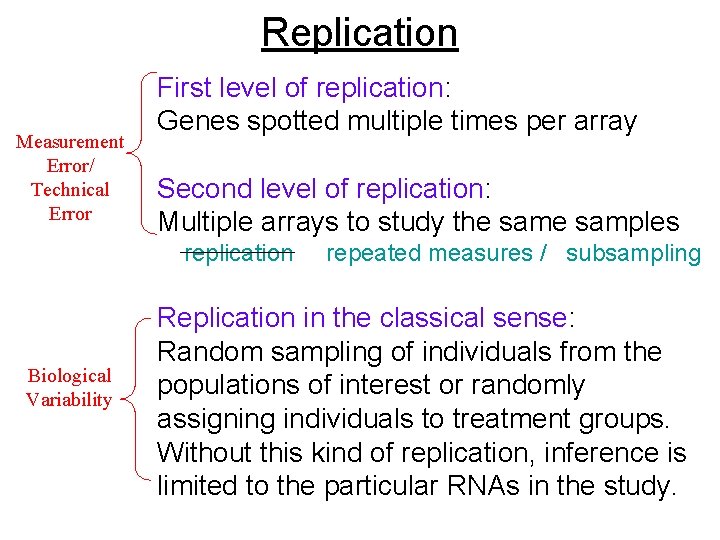 Replication

Measurement Error/ Technical Error

First level of replication:
Genes spotted multiple times per array

Second level of replication:
Multiple arrays to study the same samples
~~replication~~ repeated measures / subsampling

Biological Variability

Replication in the classical sense:
Random sampling of individuals from the populations of interest or randomly assigning individuals to treatment groups. Without this kind of replication, inference is limited to the particular RNAs in the study.